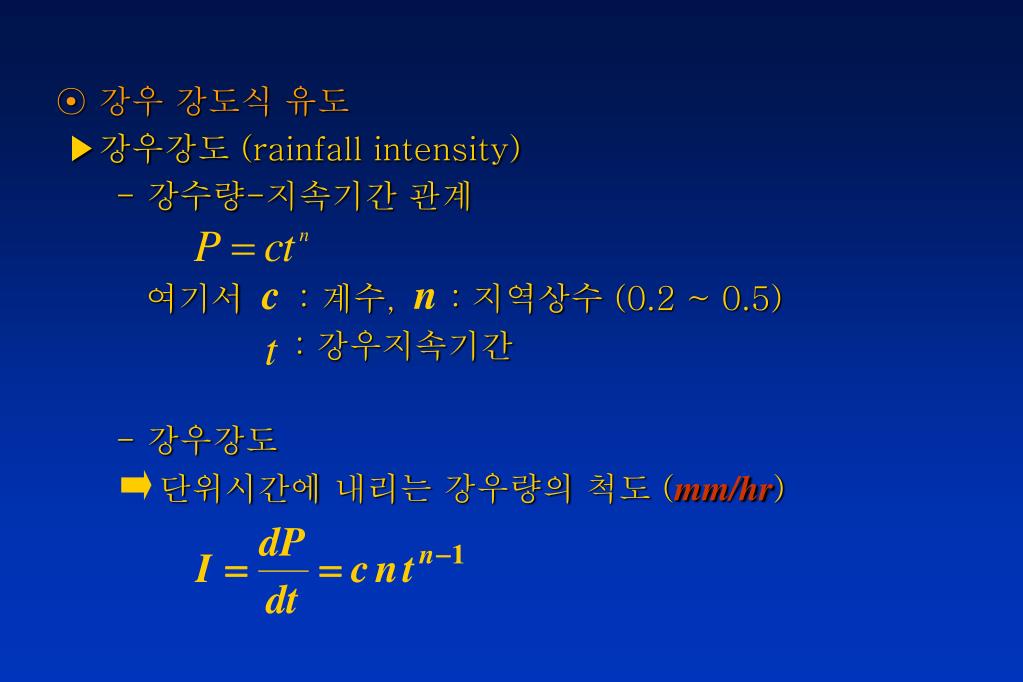 ⊙ 강우 강도식 유도

▶강우강도 (rainfall intensity)

- 강수량-지속기간 관계

$P = ct^n$

여기서 $c$ : 계수, $n$ : 지역상수 (0.2 ~ 0.5)

$t$ : 강우지속기간

- 강우강도

➡단위시간에 내리는 강우량의 척도 (mm/hr)

$I = \frac{dP}{dt} = c\,n\,t^{n-1}$